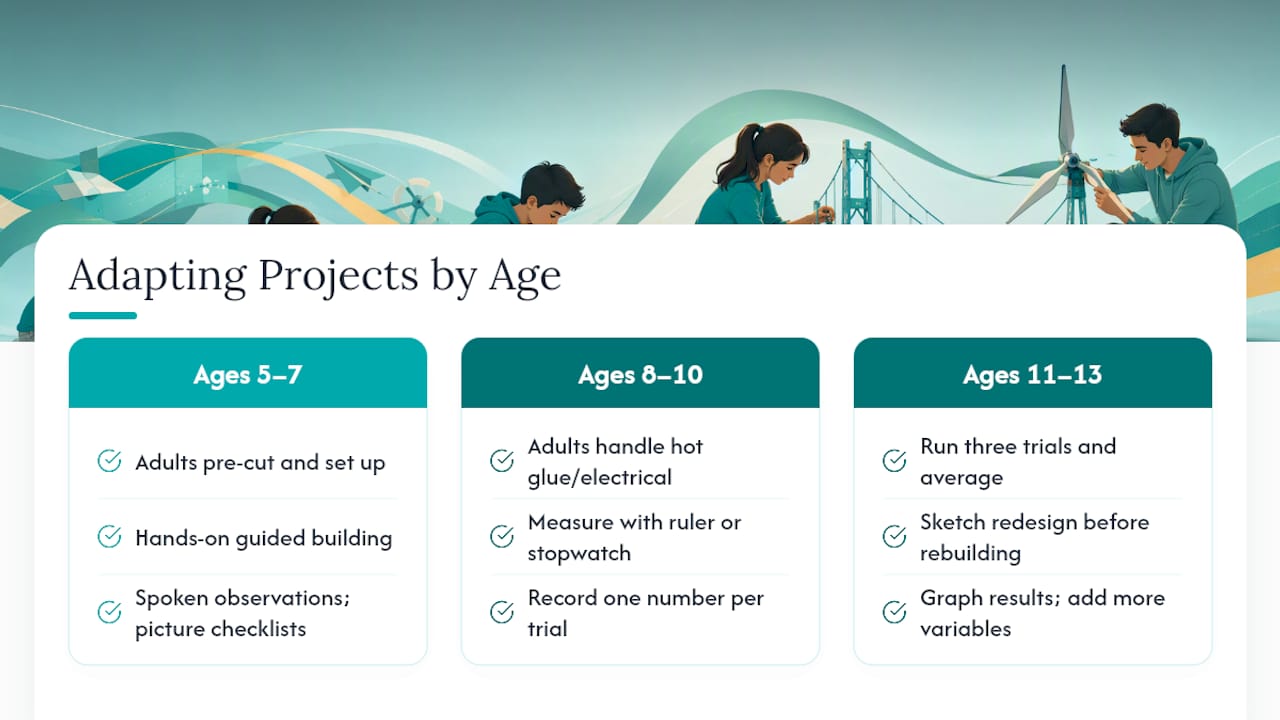 Adapting Projects by Age

Ages 5–7

Adults pre-cut and set up

Hands-on guided building

Spoken observations; picture checklists

Ages 8–10

Adults handle hot glue/electrical

Measure with ruler or stopwatch

Record one number per trial

Ages 11–13

Run three trials and average

Sketch redesign before rebuilding

Graph results; add more variables